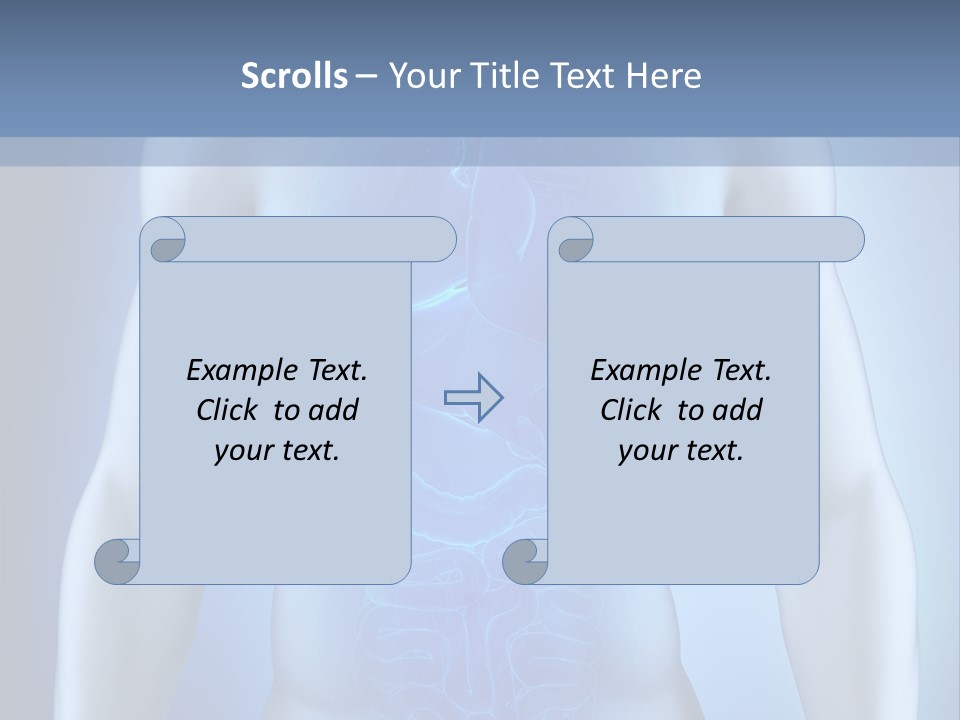 Scrolls – Your Title Text Here

Example Text. Click to add your text.

Example Text. Click to add your text.